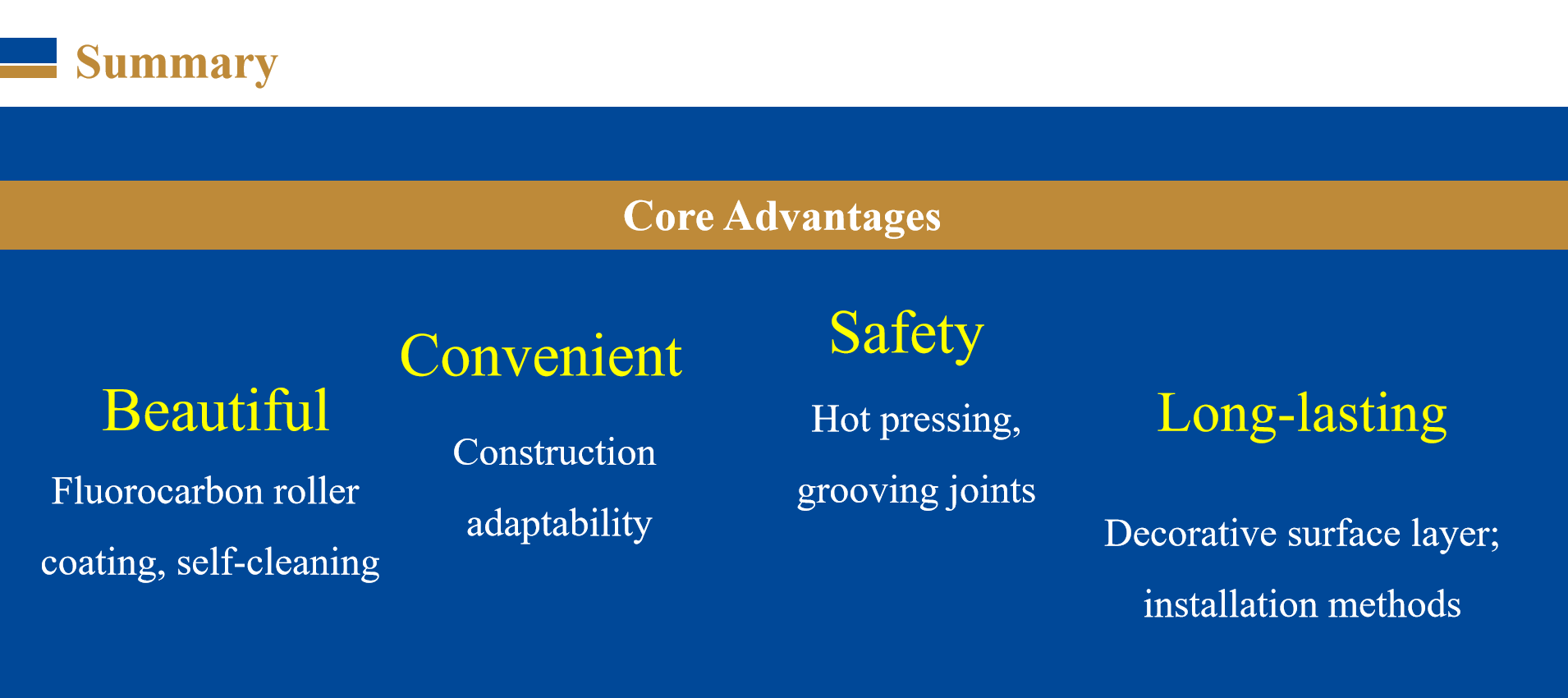 Summary

Core Advantages

Beautiful

Fluorocarbon roller coating, self-cleaning

Convenient

Construction adaptability

Safety

Hot pressing, grooving joints

Long-lasting

Decorative surface layer; installation methods